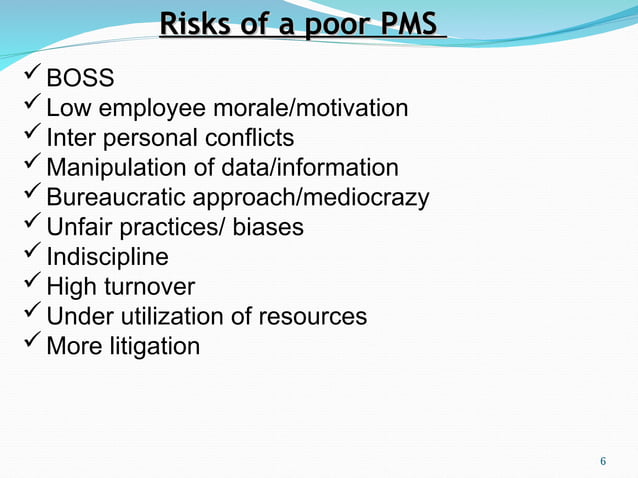 Risks of a poor PMS

✓ BOSS
✓ Low employee morale/motivation
✓ Inter personal conflicts
✓ Manipulation of data/information
✓ Bureaucratic approach/mediocrazy
✓ Unfair practices/ biases
✓ Indiscipline
✓ High turnover
✓ Under utilization of resources
✓ More litigation

6